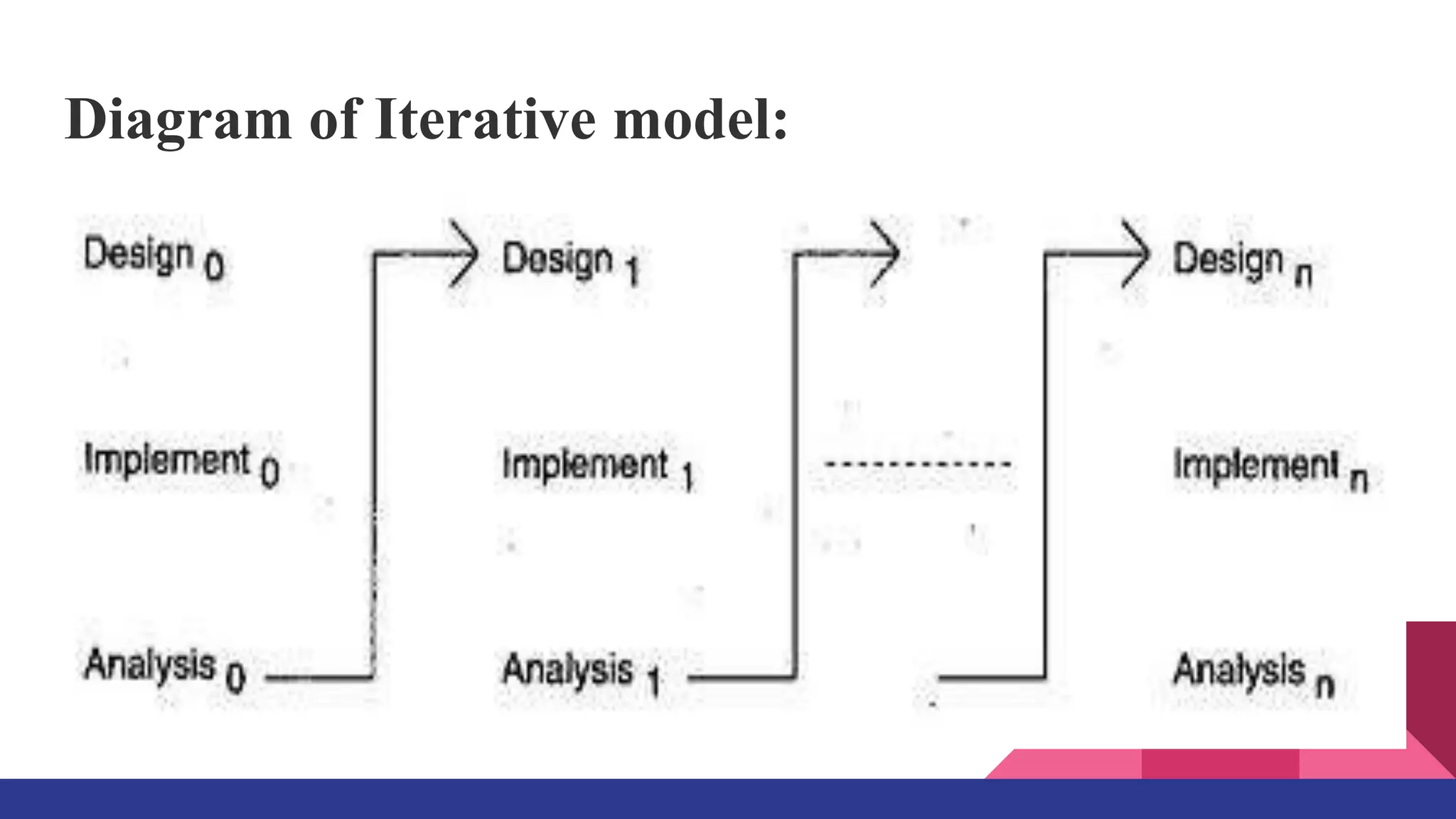 Diagram of Iterative model:

Design $_0$

Implement $_0$

Analysis $_0$

Design $_1$

Implement $_1$

Analysis $_1$

-----------

Design $_n$

Implement $_n$

Analysis $_n$